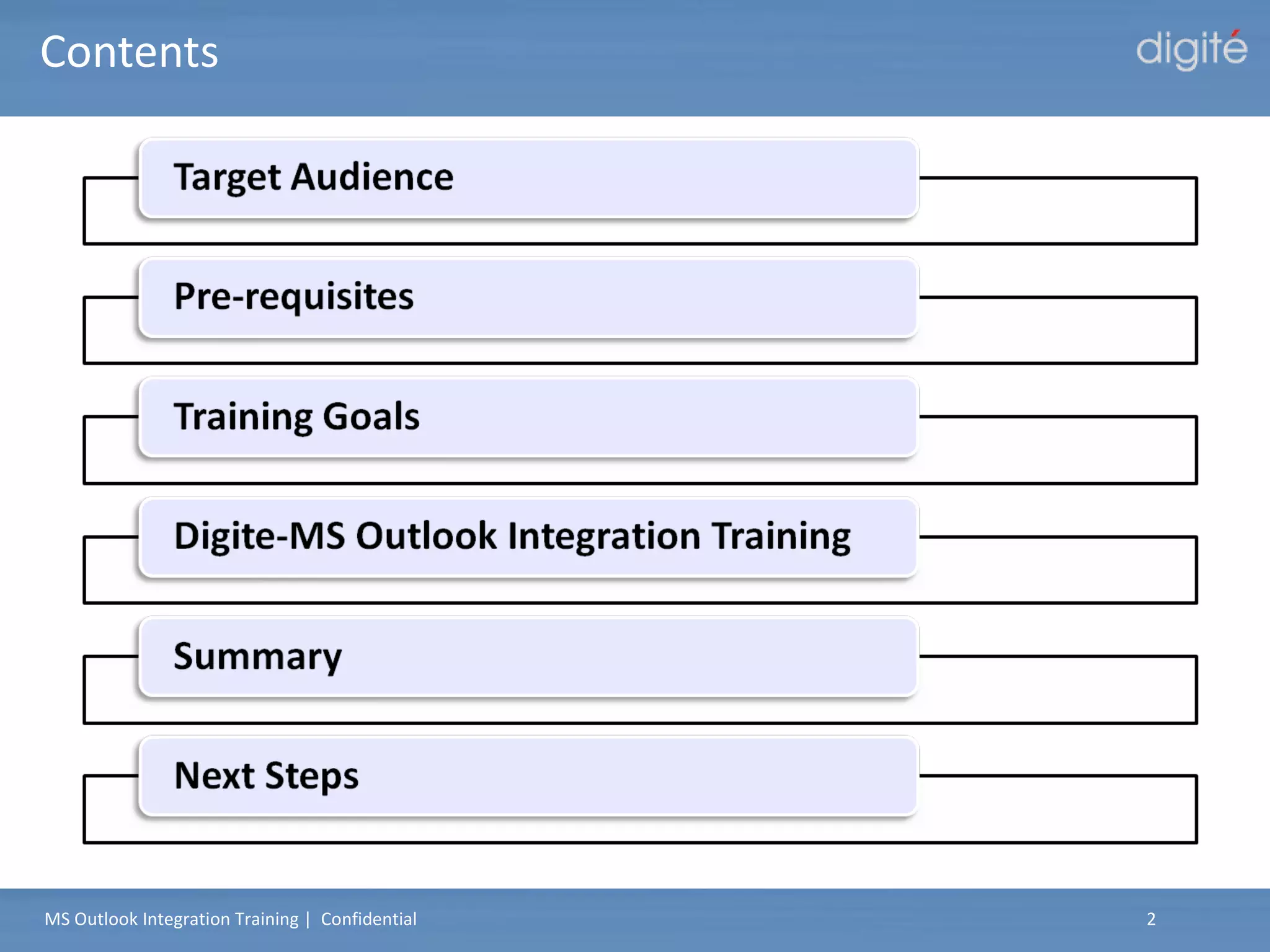 Contents

digité

Target Audience

Pre-requisites

Training Goals

Digite-MS Outlook Integration Training

Summary

Next Steps

MS Outlook Integration Training | Confidential

2